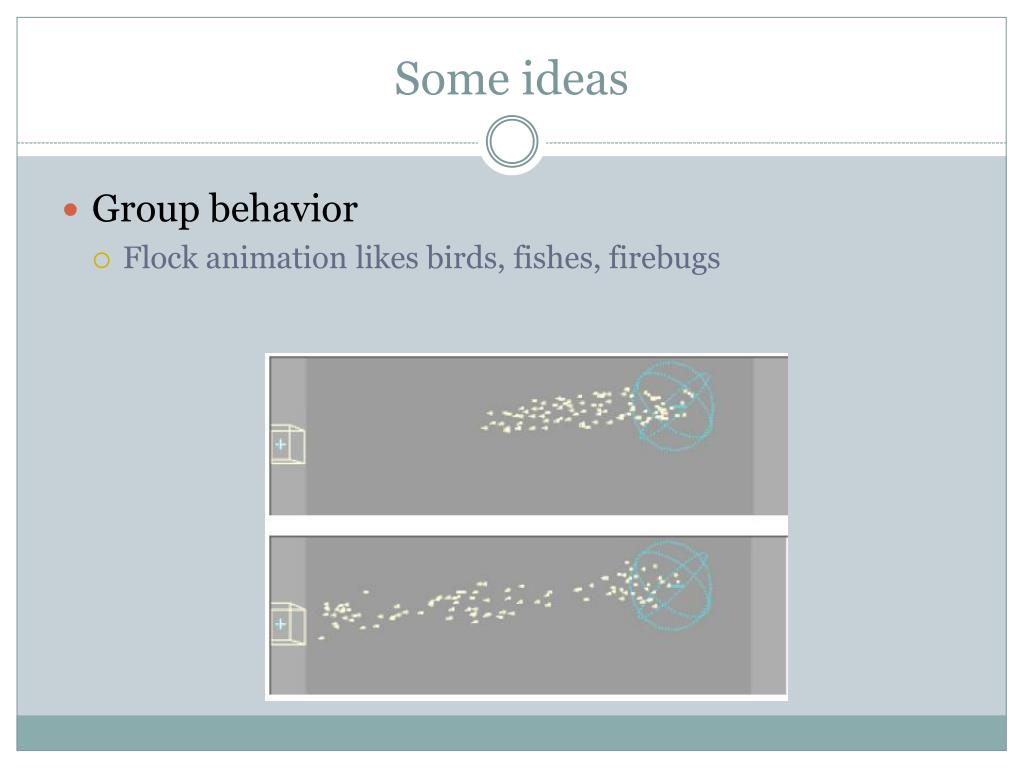 Some ideas

Group behavior

Flock animation likes birds, fishes, firebugs